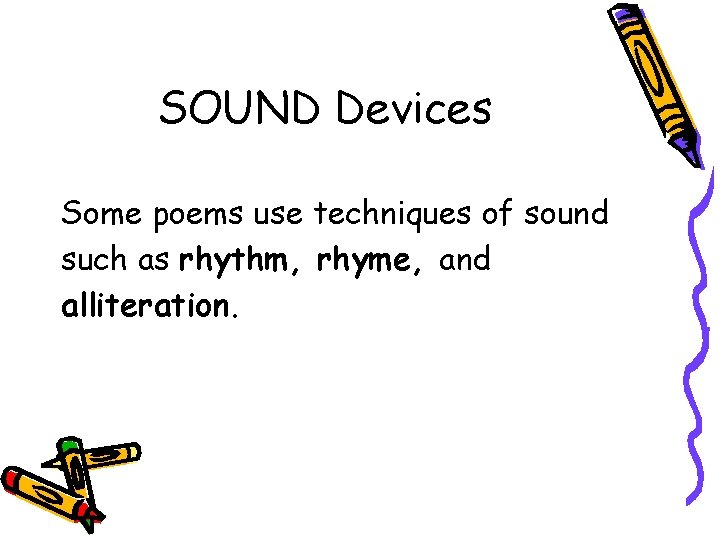 SOUND Devices

Some poems use techniques of sound such as rhythm, rhyme, and alliteration.